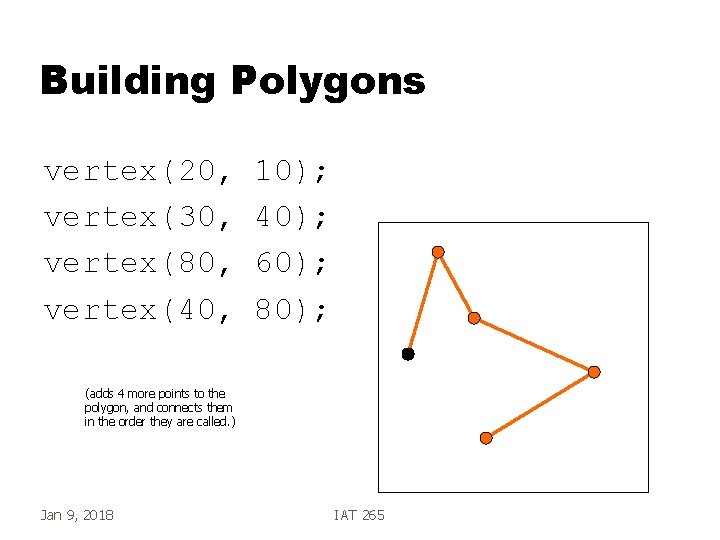 Building Polygons

vertex(20, 10);
vertex(30, 40);
vertex(80, 60);
vertex(40, 80);

(adds 4 more points to the polygon, and connects them in the order they are called.)

Jan 9, 2018

IAT 265